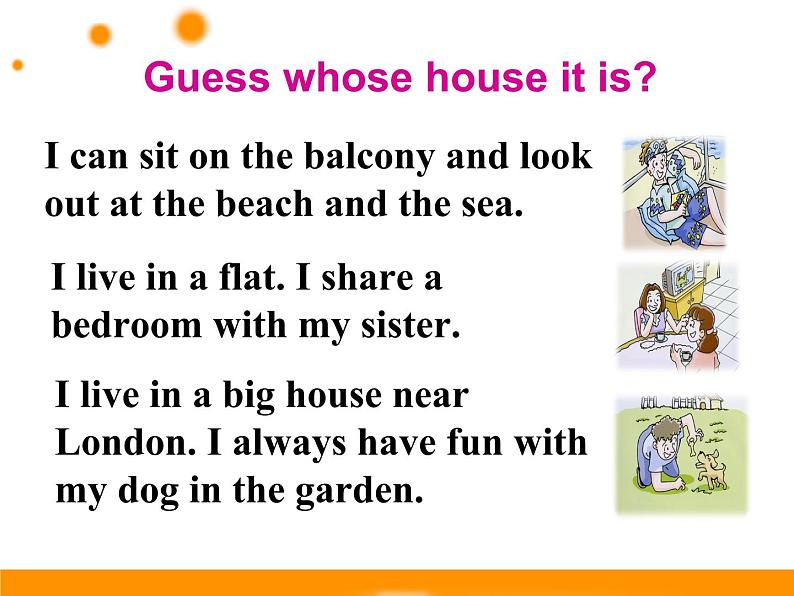 Guess whose house it is?

I can sit on the balcony and look out at the beach and the sea.

I live in a flat. I share a bedroom with my sister.

I live in a big house near London. I always have fun with my dog in the garden.